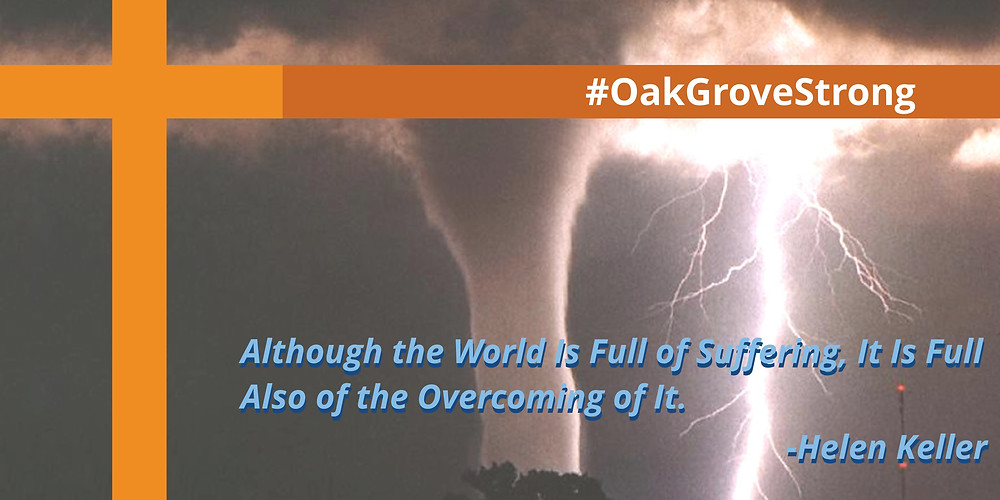 #OakGroveStrong

Although the World Is Full of Suffering, It Is Full Also of the Overcoming of It.

-Helen Keller